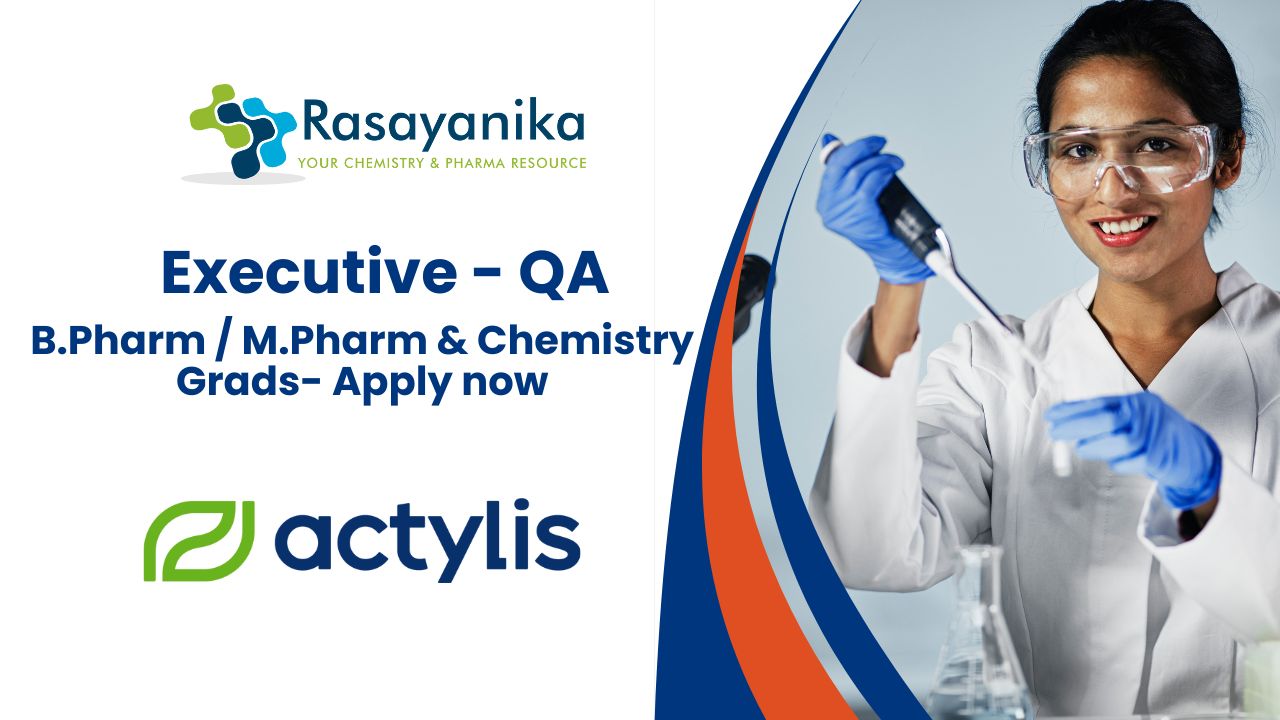 Rasayanika
YOUR CHEMISTRY & PHARMA RESOURCE

Executive - QA
B.Pharm / M.Pharm & Chemistry Grads- Apply now

actylis